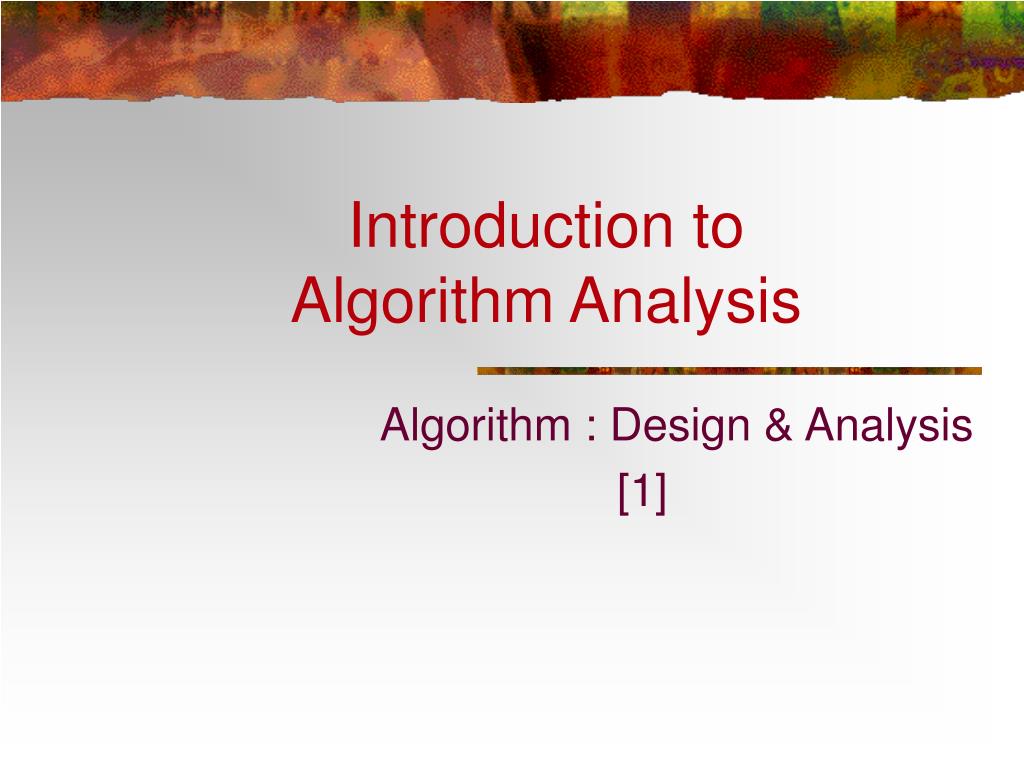 Introduction to Algorithm Analysis

Algorithm : Design & Analysis
[1]